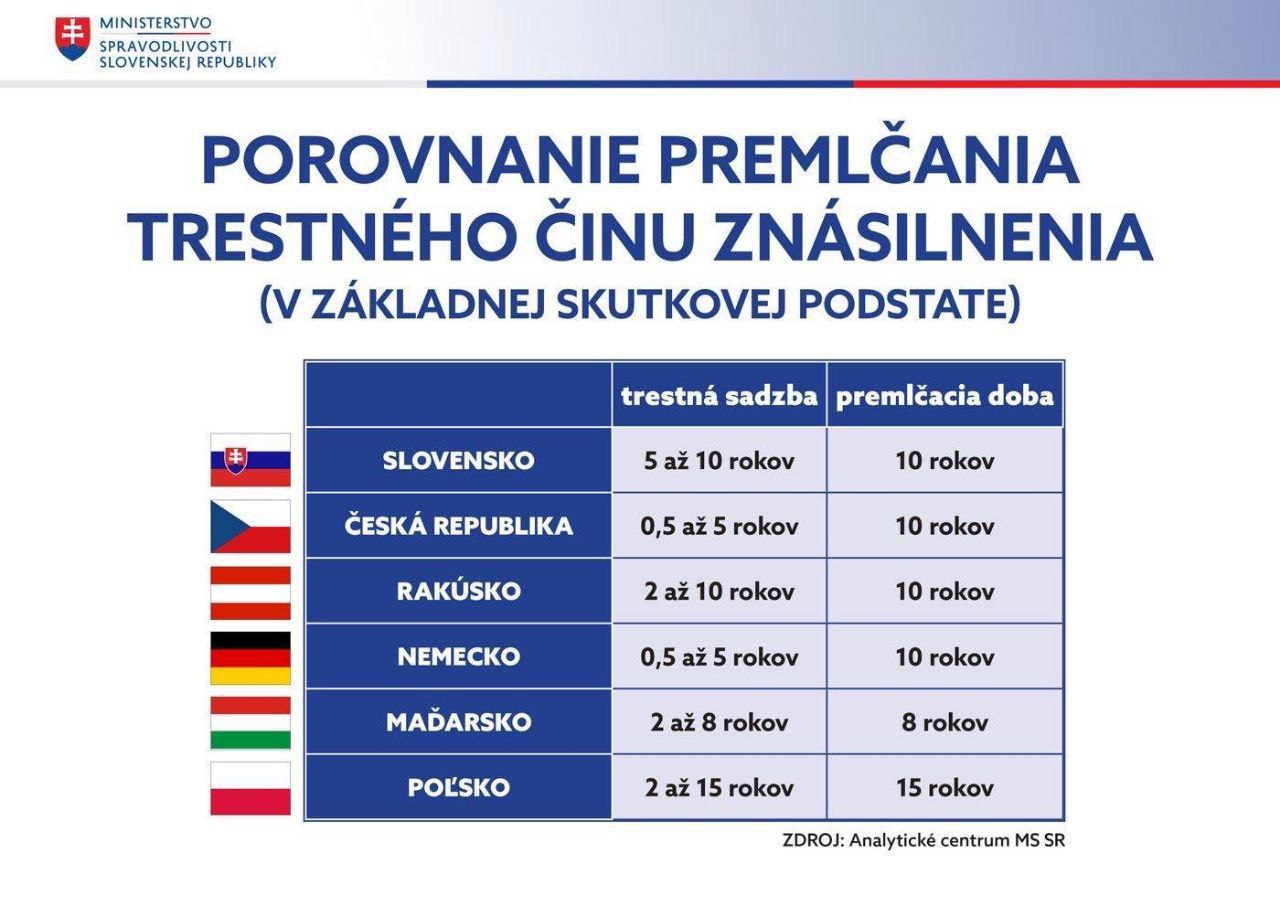 MINISTERSTVO
SPRAVODLIVOSTI
SLOVENSKEJ REPUBLIKY

POROVNANIE PREMLČANIA TRESTNÉHO ČINU ZNÁSILNENIA
(V ZÁKLADNEJ SKUTKOVEJ PODSTATE)

| | trestná sadzba | premlčacia doba |
|---|---|---|
| SLOVENSKO | 5 až 10 rokov | 10 rokov |
| ČESKÁ REPUBLIKA | 0,5 až 5 rokov | 10 rokov |
| RAKÚSKO | 2 až 10 rokov | 10 rokov |
| NEMECKO | 0,5 až 5 rokov | 10 rokov |
| MAĎARSKO | 2 až 8 rokov | 8 rokov |
| POĽSKO | 2 až 15 rokov | 15 rokov |

ZDROJ: Analytické centrum MS SR